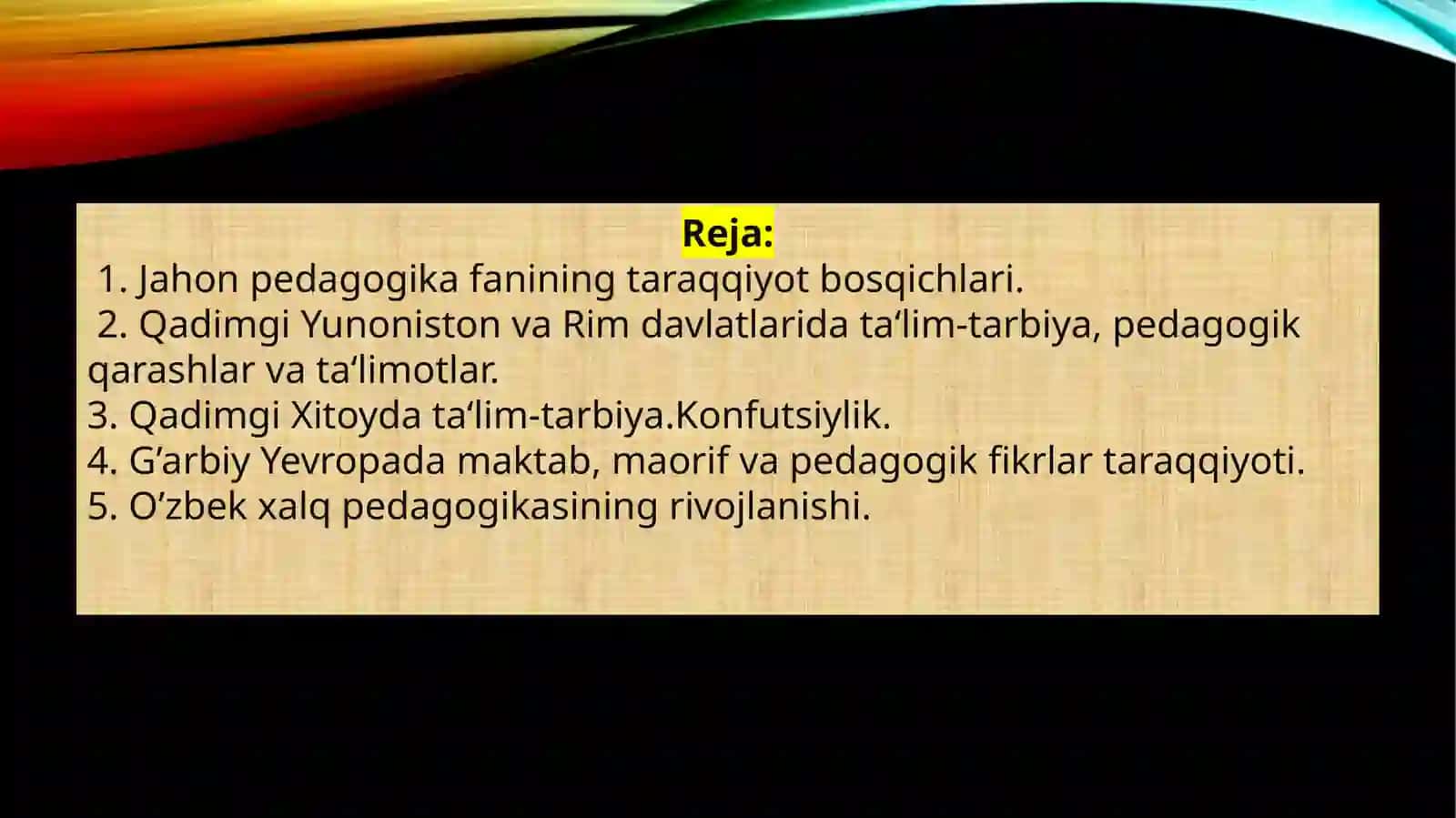 Reja:
1. Jahon pedagogika fanining taraqqiyot bosqichlari.
2. Qadimgi Yunoniston va Rim davlatlarida ta‘lim-tarbiya, pedagogik qarashlar va ta‘limotlar.
3. Qadimgi Xitoyda ta‘lim-tarbiya.Konfutsiylik.
4. G’arbiy Yevropada maktab, maorif va pedagogik fikrlar taraqqiyoti.
5. O’zbek xalq pedagogikasining rivojlanishi.